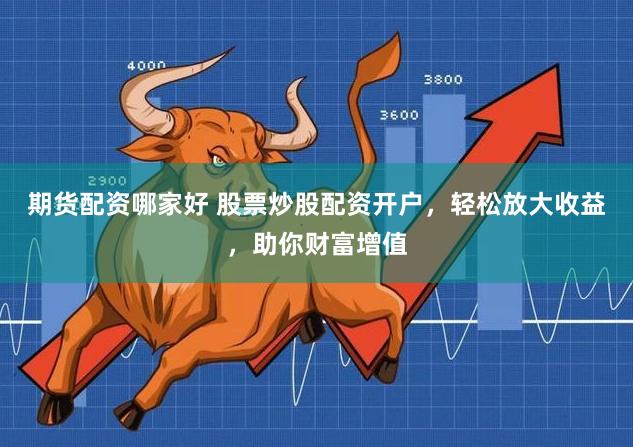 4000

3800

3600

2900

期货配资哪家好 股票炒股配资开户，轻松放大收益，助你财富增值